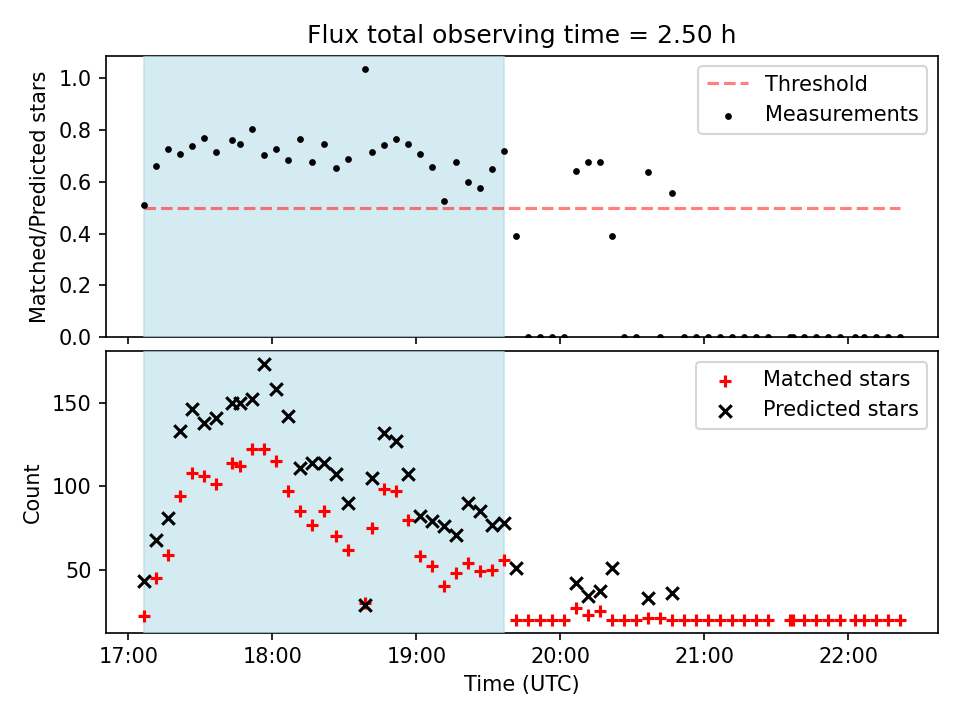 Flux total observing time = 2.50 h

Matched/Predicted stars

1.0
0.8
0.6
0.4
0.2
0.0

Threshold
Measurements

Count

150
100
50

Matched stars
Predicted stars

17:00
18:00
19:00
20:00
21:00
22:00

Time (UTC)